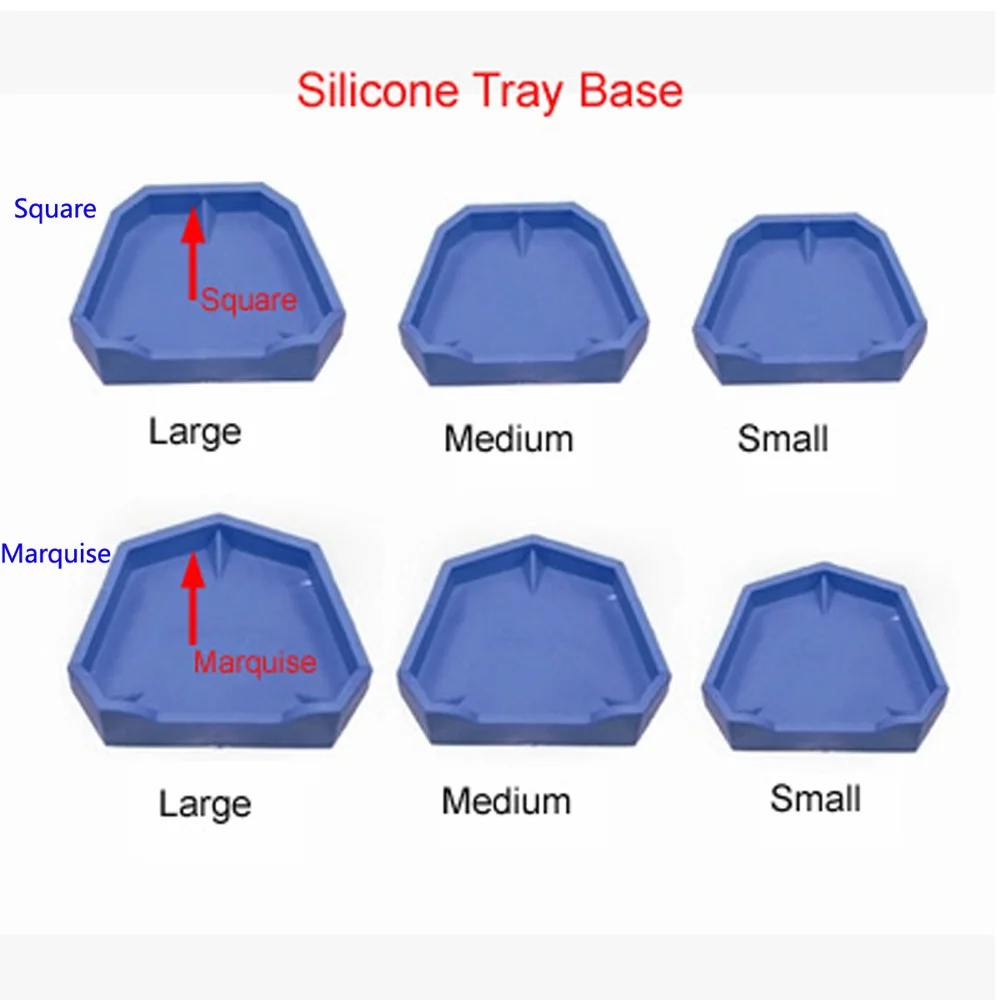 Silicone Tray Base

Square

Square

Large

Medium

Small

Marquise

Marquise

Large

Medium

Small